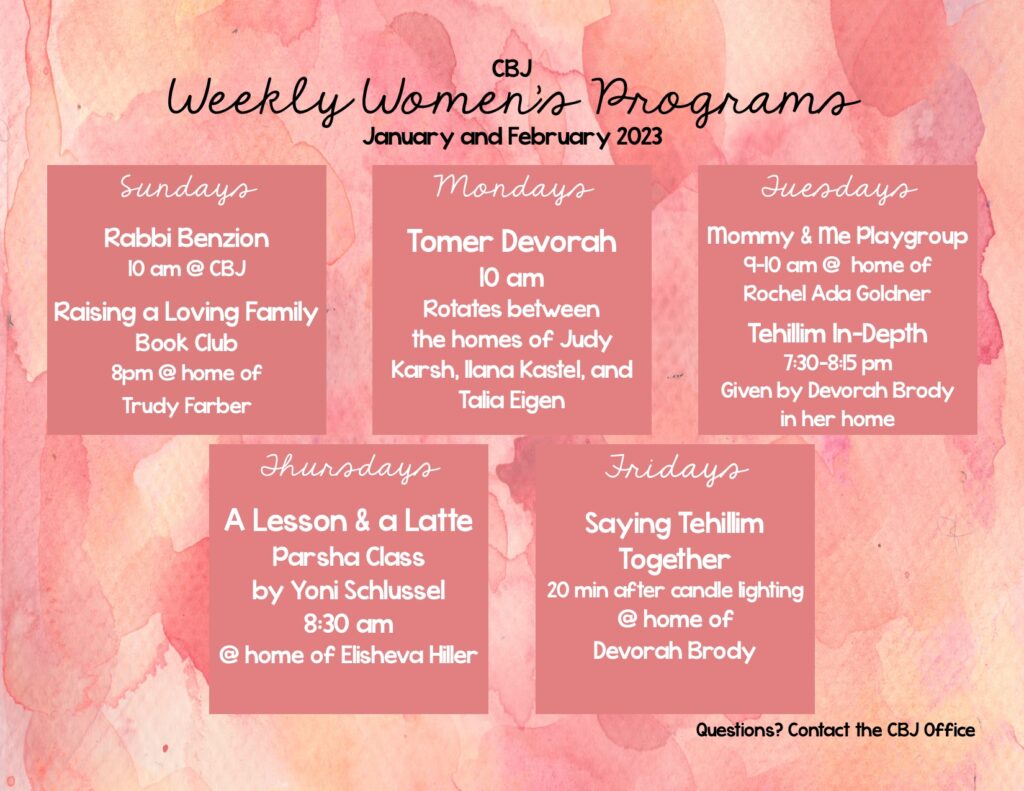 CBJ
Weekly Women's Programs
January and February 2023

Sundays
Rabbi Benzion
10 am @ CBJ
Raising a Loving Family Book Club
8pm @ home of Trudy Farber

Mondays
Tomer Devorah
10 am
Rotates between the homes of Judy Karsh, Ilana Kastel, and Talia Eigen

Tuesdays
Mommy & Me Playgroup
9-10 am @ home of Rochel Ada Goldner
Tehillim In-Depth
7:30-8:15 pm
Given by Devorah Brody in her home

Thursdays
A Lesson & a Latte
Parsha Class by Yoni Schlussel
8:30 am
@ home of Elisheva Hiller

Fridays
Saying Tehillim Together
20 min after candle lighting
@ home of Devorah Brody

Questions? Contact the CBJ Office